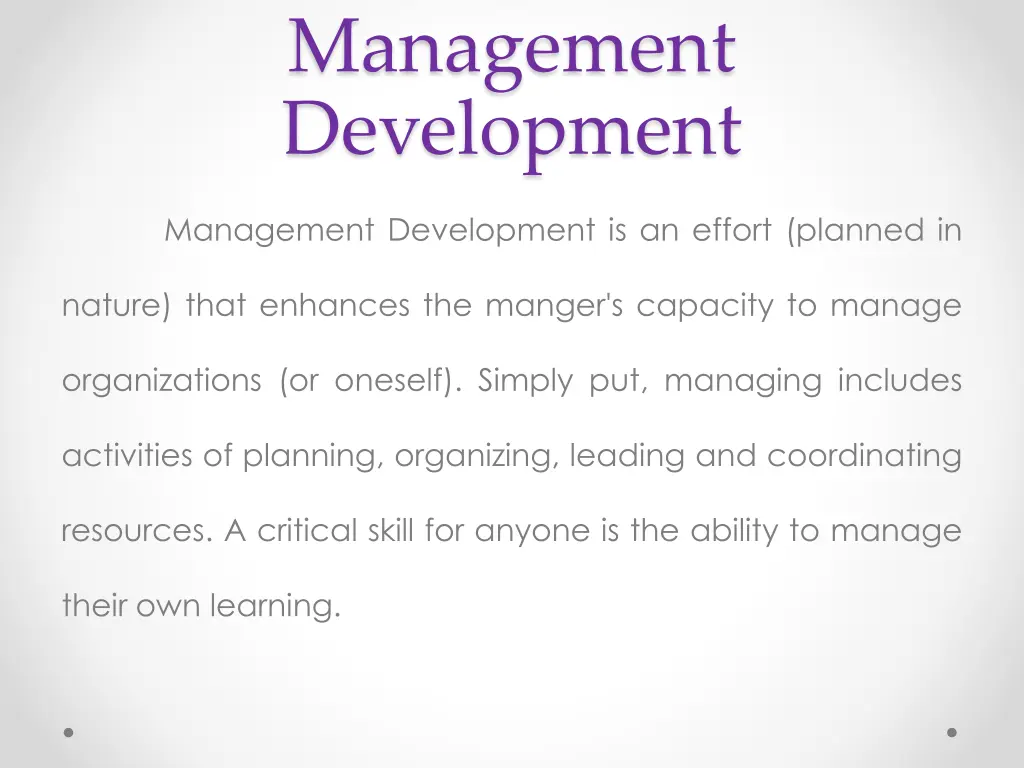 Management Development

Management Development is an effort (planned in nature) that enhances the manger's capacity to manage organizations (or oneself). Simply put, managing includes activities of planning, organizing, leading and coordinating resources. A critical skill for anyone is the ability to manage their own learning.